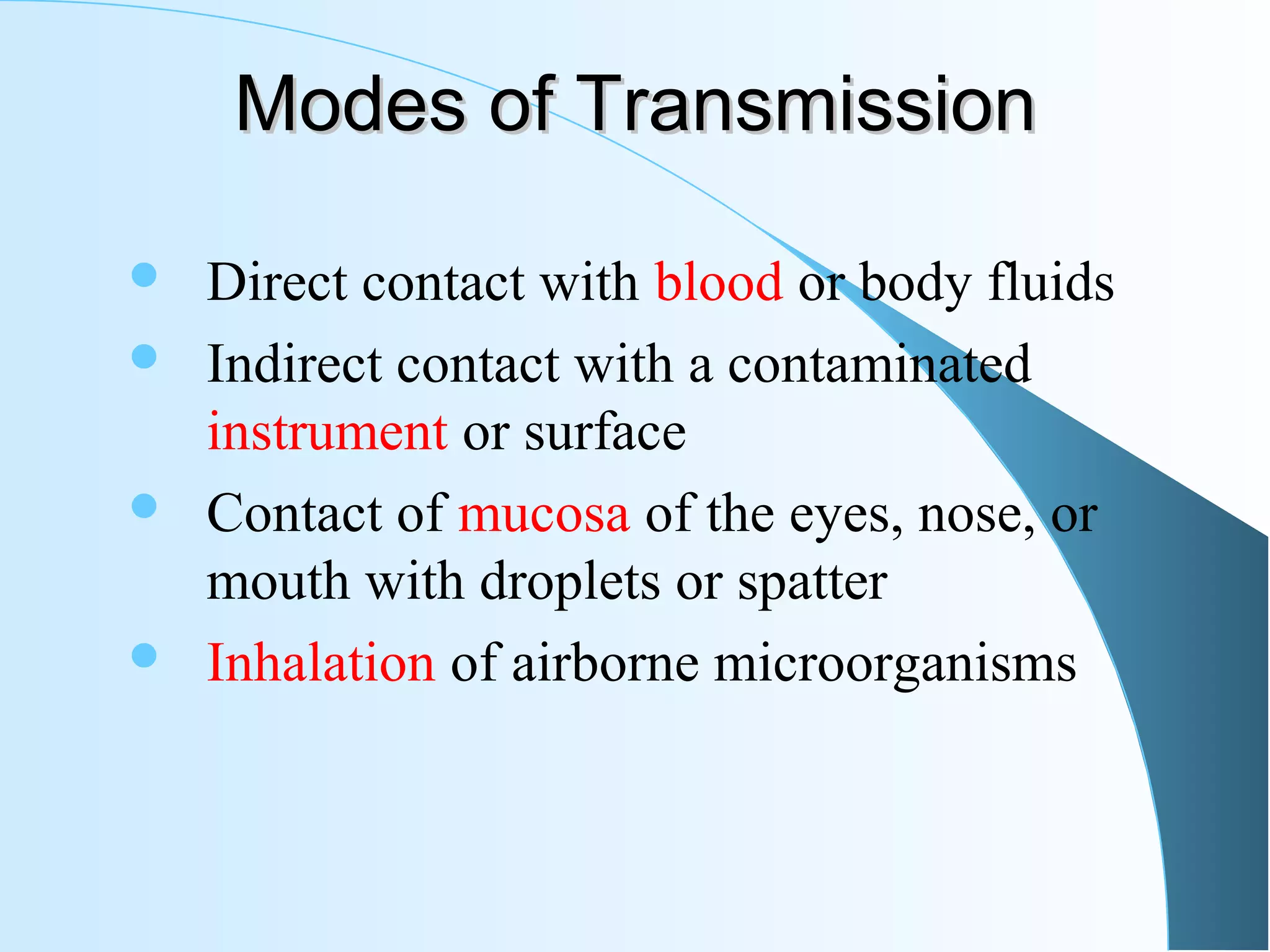 Modes of Transmission

- Direct contact with blood or body fluids
- Indirect contact with a contaminated instrument or surface
- Contact of mucosa of the eyes, nose, or mouth with droplets or spatter
- Inhalation of airborne microorganisms